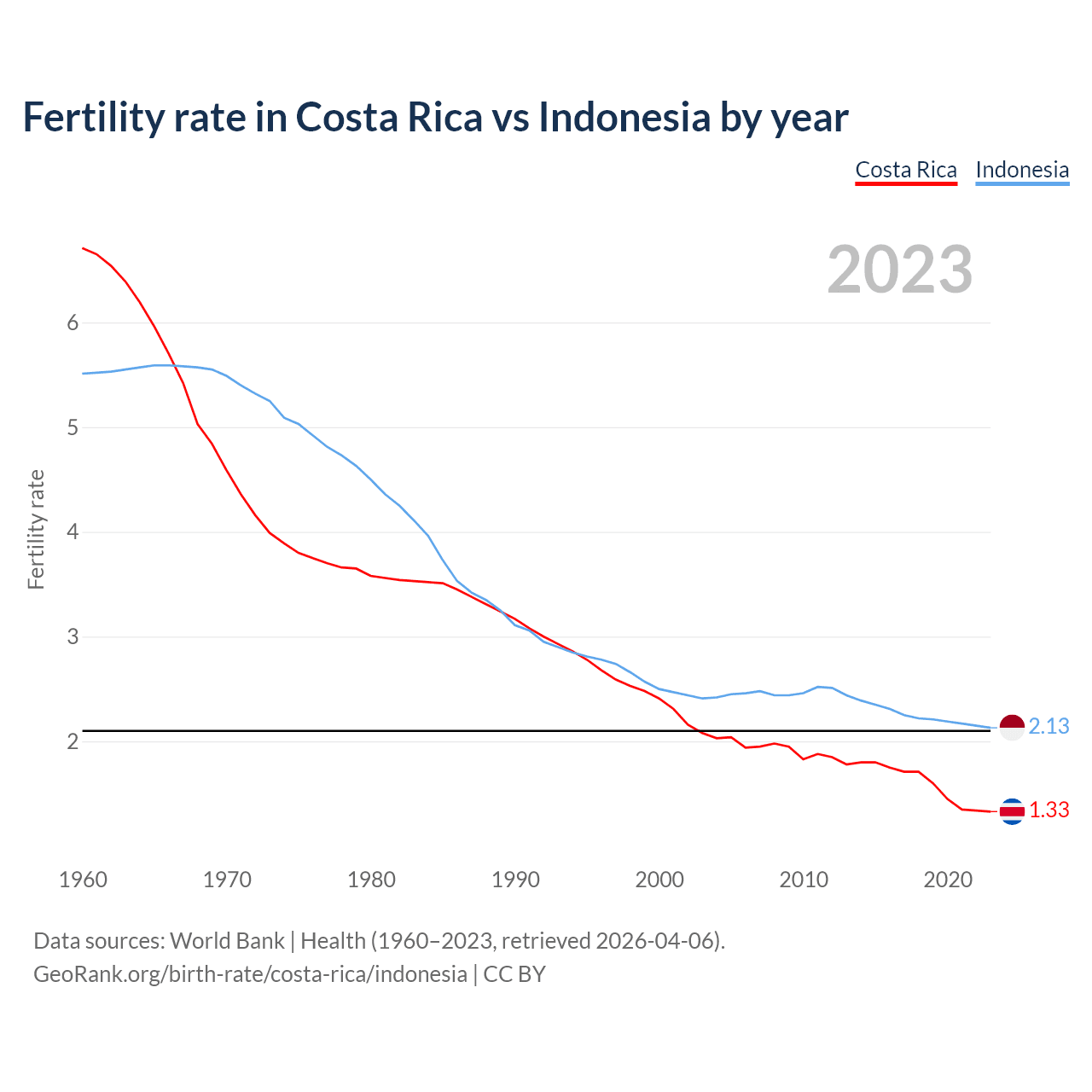 Fertility rate in Costa Rica vs Indonesia by year

Costa Rica Indonesia

2023

Fertility rate

6
5
4
3
2

2.13
1.33

1960 1970 1980 1990 2000 2010 2020

Data sources: World Bank | Health (1960–2023, retrieved 2026-04-06).
GeoRank.org/birth-rate/costa-rica/indonesia | CC BY